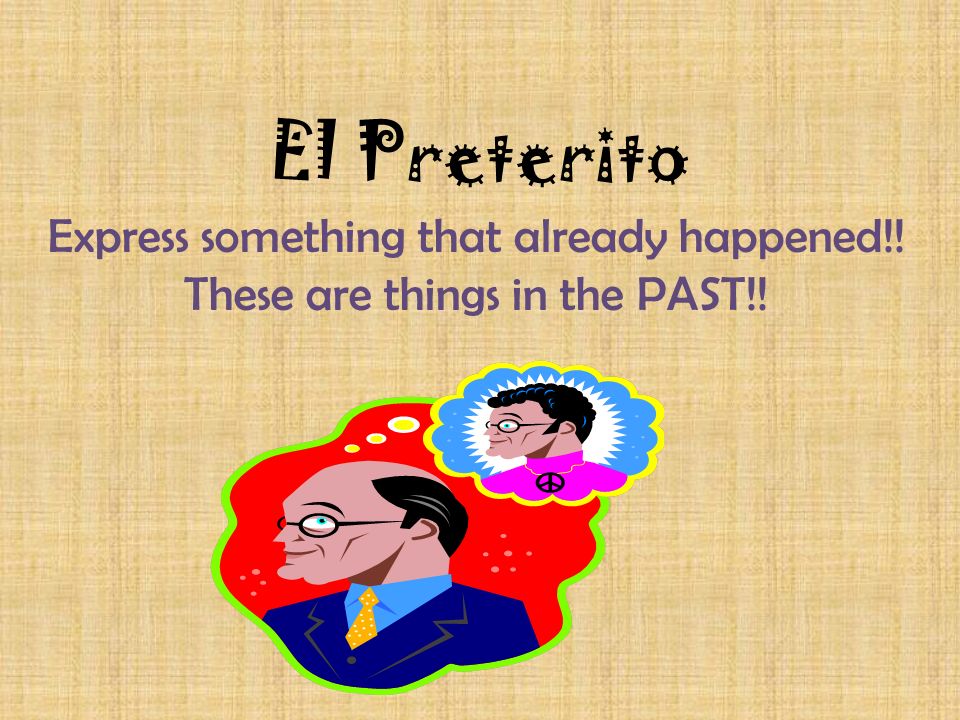 El Preterito

Express something that already happened!! These are things in the PAST!!